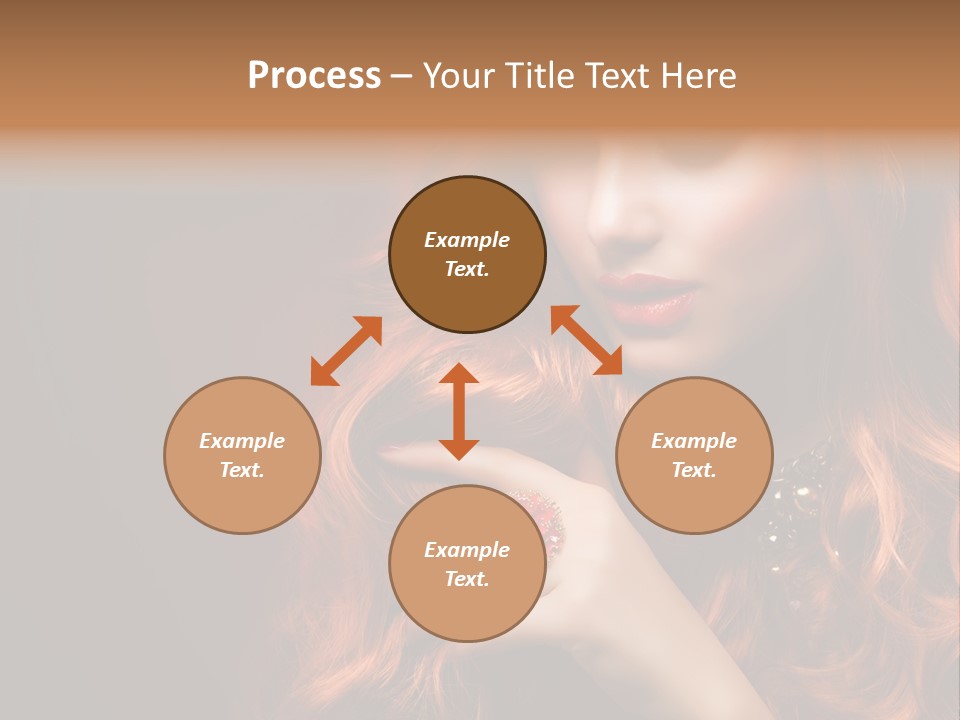 Process – Your Title Text Here

Example Text.

Example Text.

Example Text.

Example Text.